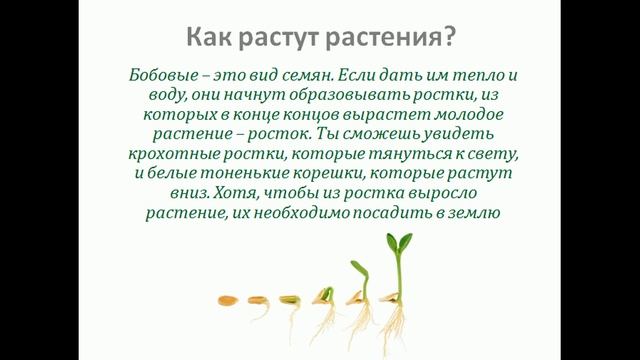 Как растут растения?

Бобовые – это вид семян. Если дать им тепло и воду, они начнут образовывать ростки, из которых в конце концов вырастет молодое растение – росток. Ты сможешь увидеть крохотные ростки, которые тянуться к свету, и белые тоненькие корешки, которые растут вниз. Хотя, чтобы из ростка выросло растение, их необходимо посадить в землю